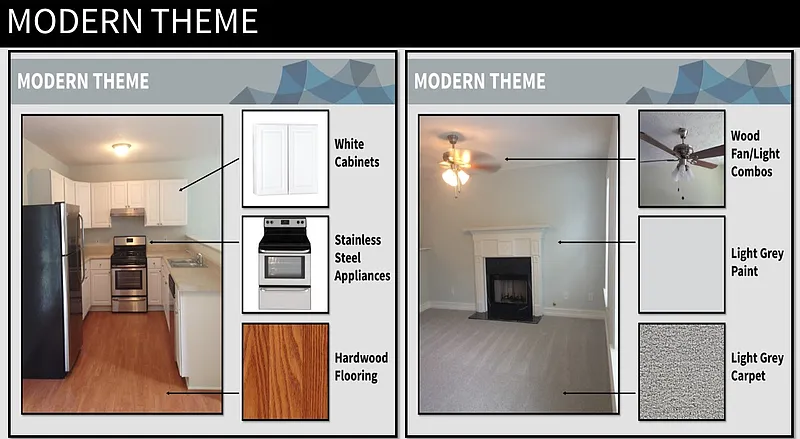 MODERN THEME

MODERN THEME

White Cabinets

Stainless Steel Appliances

Hardwood Flooring

MODERN THEME

Wood Fan/Light Combos

Light Grey Paint

Light Grey Carpet